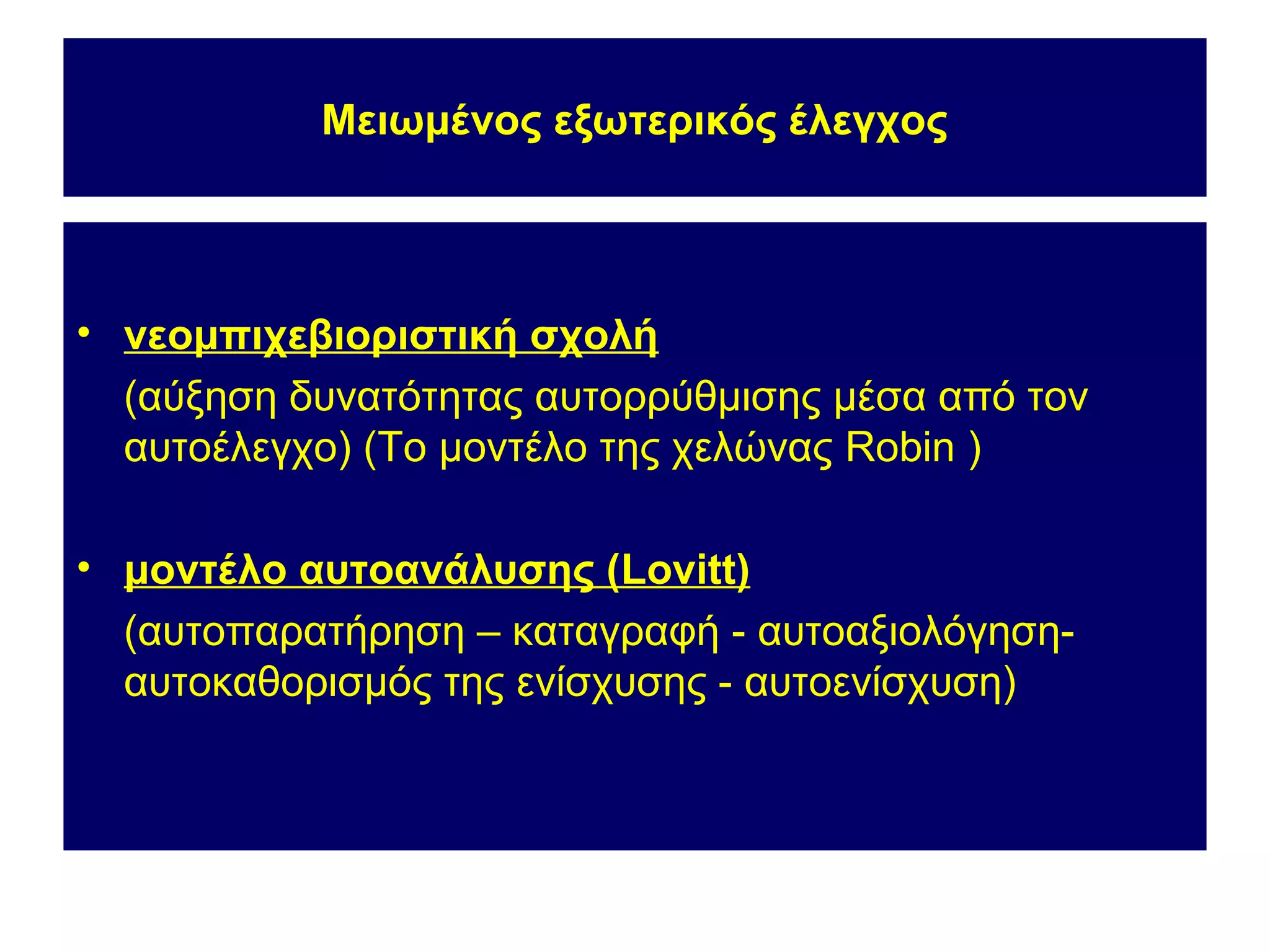 Μειωμένος εξωτερικός έλεγχος

• νεομπιχεβιοριστική σχολή
(αύξηση δυνατότητας αυτορρύθμισης μέσα από τον αυτοέλεγχο) (Το μοντέλο της χελώνας Robin )

• μοντέλο αυτοανάλυσης (Lovitt)
(αυτοπαρατήρηση – καταγραφή - αυτοαξιολόγηση-αυτοκαθορισμός της ενίσχυσης - αυτοενίσχυση)